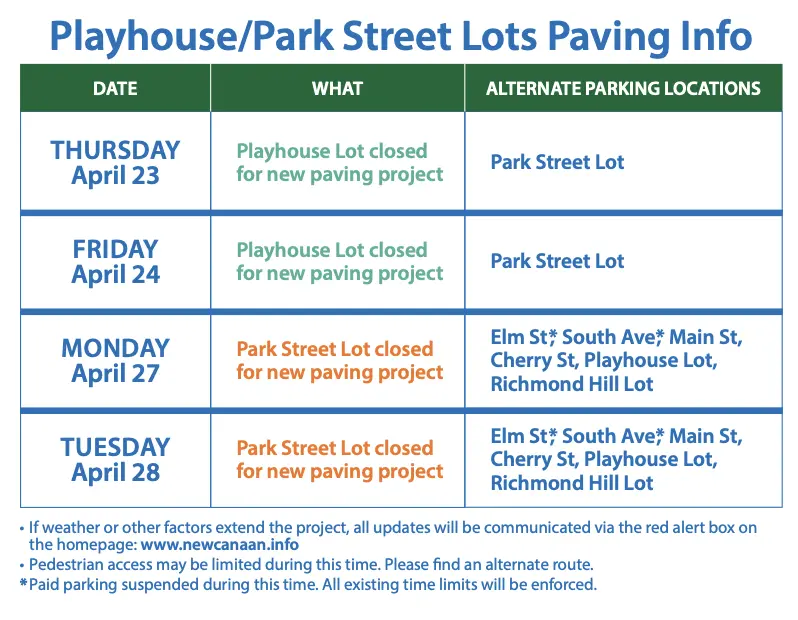 Playhouse/Park Street Lots Paving Info

| DATE | WHAT | ALTERNATE PARKING LOCATIONS |
|---|---|---|
| THURSDAY April 23 | Playhouse Lot closed for new paving project | Park Street Lot |
| FRIDAY April 24 | Playhouse Lot closed for new paving project | Park Street Lot |
| MONDAY April 27 | Park Street Lot closed for new paving project | Elm St,* South Ave,* Main St, Cherry St, Playhouse Lot, Richmond Hill Lot |
| TUESDAY April 28 | Park Street Lot closed for new paving project | Elm St,* South Ave,* Main St, Cherry St, Playhouse Lot, Richmond Hill Lot |

• If weather or other factors extend the project, all updates will be communicated via the red alert box on the homepage: www.newcanaan.info
• Pedestrian access may be limited during this time. Please find an alternate route.
*Paid parking suspended during this time. All existing time limits will be enforced.